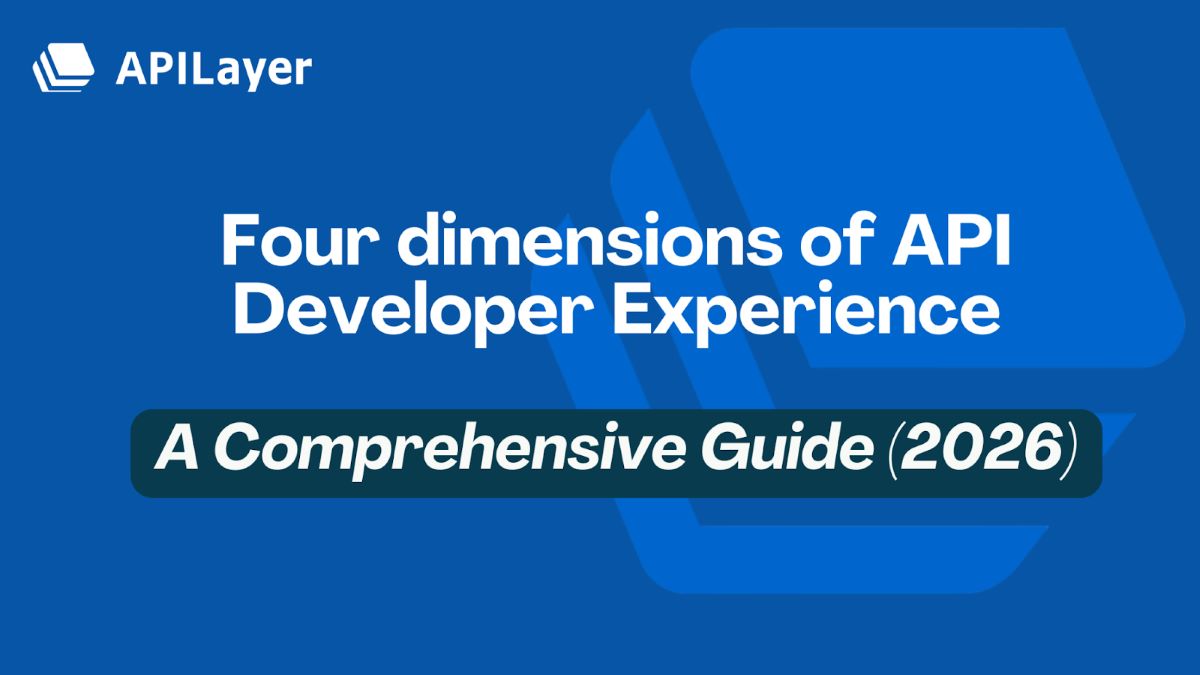 APILayer

Four dimensions of API Developer Experience

A Comprehensive Guide (2026)